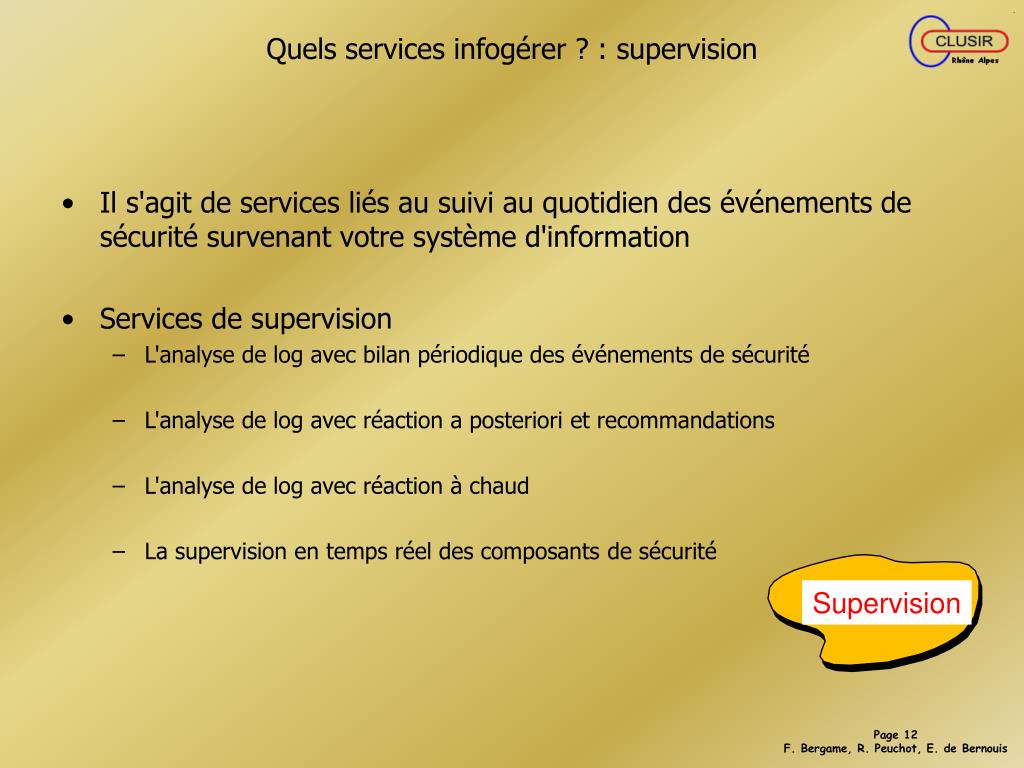 Quels services infogérer ? : supervision

CLUSIR
Rhône Alpes

• Il s'agit de services liés au suivi au quotidien des événements de sécurité survenant votre système d'information

• Services de supervision
– L'analyse de log avec bilan périodique des événements de sécurité
– L'analyse de log avec réaction a posteriori et recommandations
– L'analyse de log avec réaction à chaud
– La supervision en temps réel des composants de sécurité

Supervision

Page 12
F. Bergame, R. Peuchot, E. de Bernouis